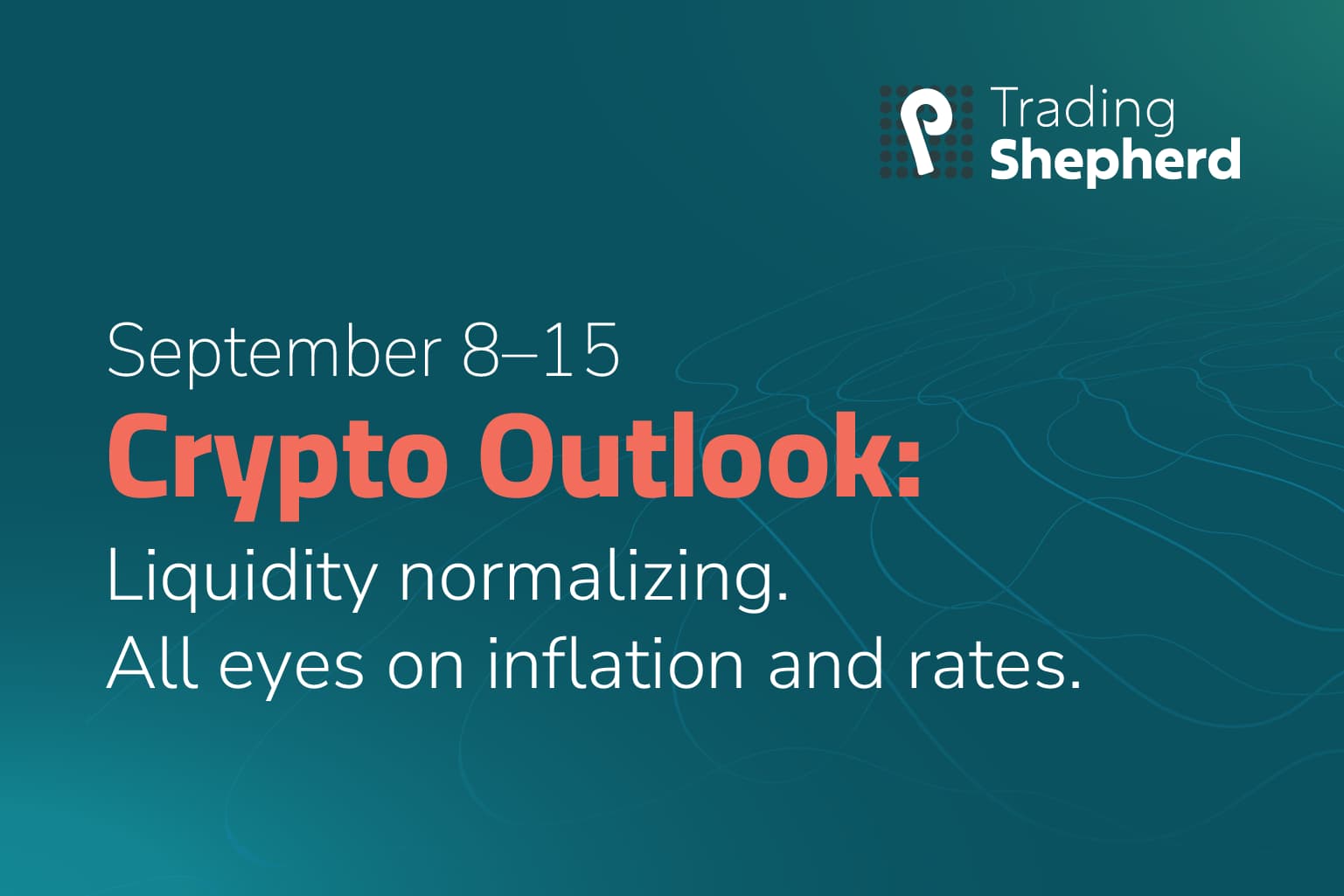 Trading Shepherd

September 8–15

Crypto Outlook:

Liquidity normalizing.
All eyes on inflation and rates.